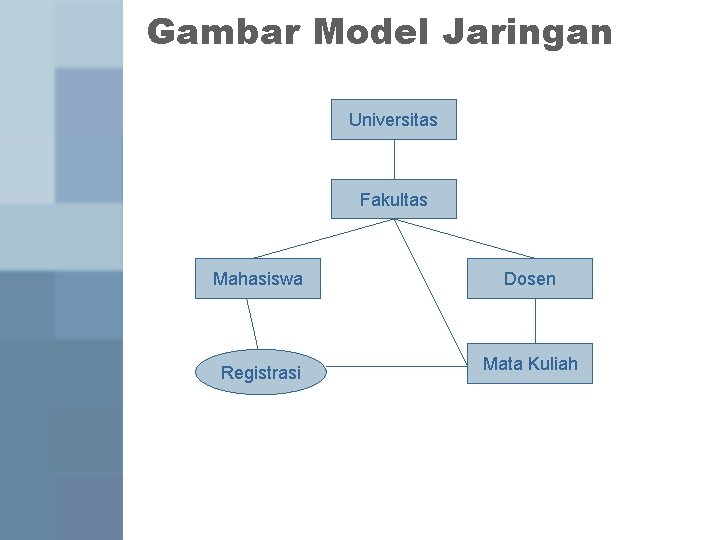 Gambar Model Jaringan

Universitas

Fakultas

Mahasiswa

Dosen

Registrasi

Mata Kuliah